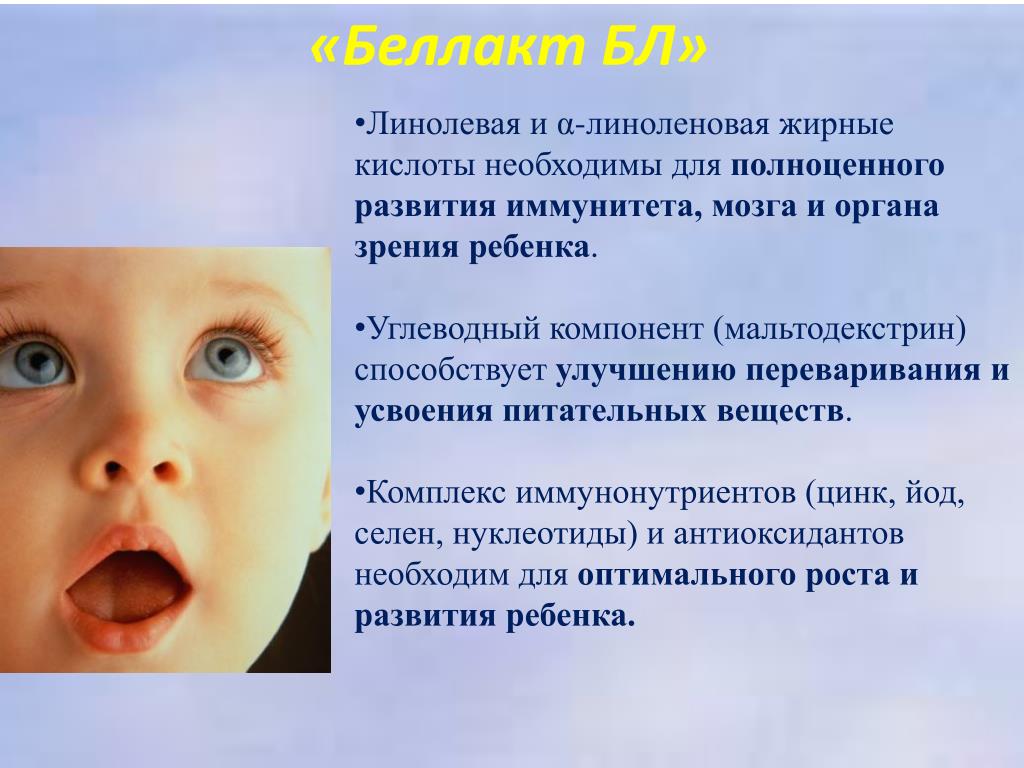 «Беллакт БЛ»

•Линолевая и α-линоленовая жирные кислоты необходимы для полноценного развития иммунитета, мозга и органа зрения ребенка.

•Углеводный компонент (мальтодекстрин) способствует улучшению переваривания и усвоения питательных веществ.

•Комплекс иммунонутриентов (цинк, йод, селен, нуклеотиды) и антиоксидантов необходим для оптимального роста и развития ребенка.